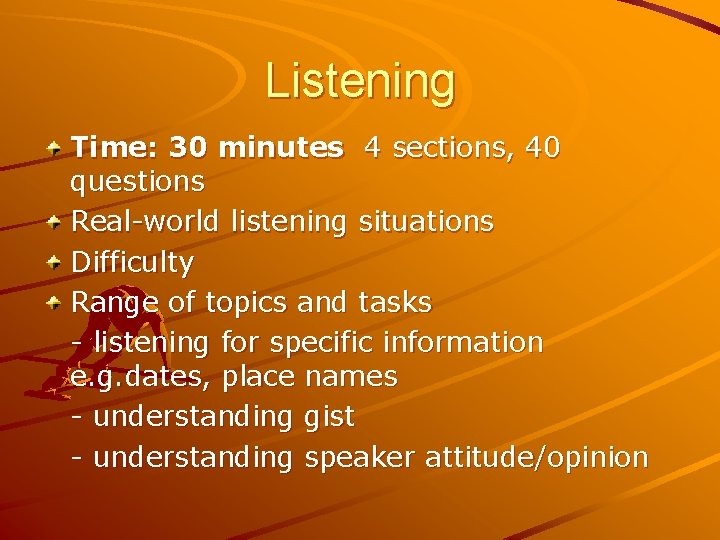 Listening

Time: 30 minutes 4 sections, 40 questions

Real-world listening situations

Difficulty

Range of topics and tasks
- listening for specific information e.g.dates, place names
- understanding gist
- understanding speaker attitude/opinion